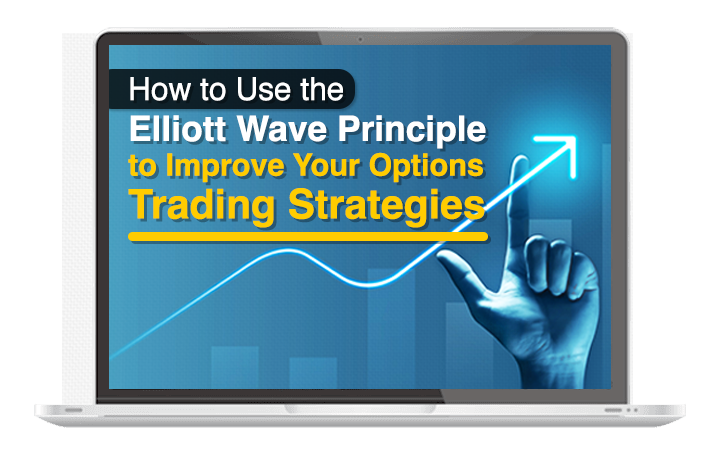 How to Use the
Elliott Wave Principle
to Improve Your Options
Trading Strategies